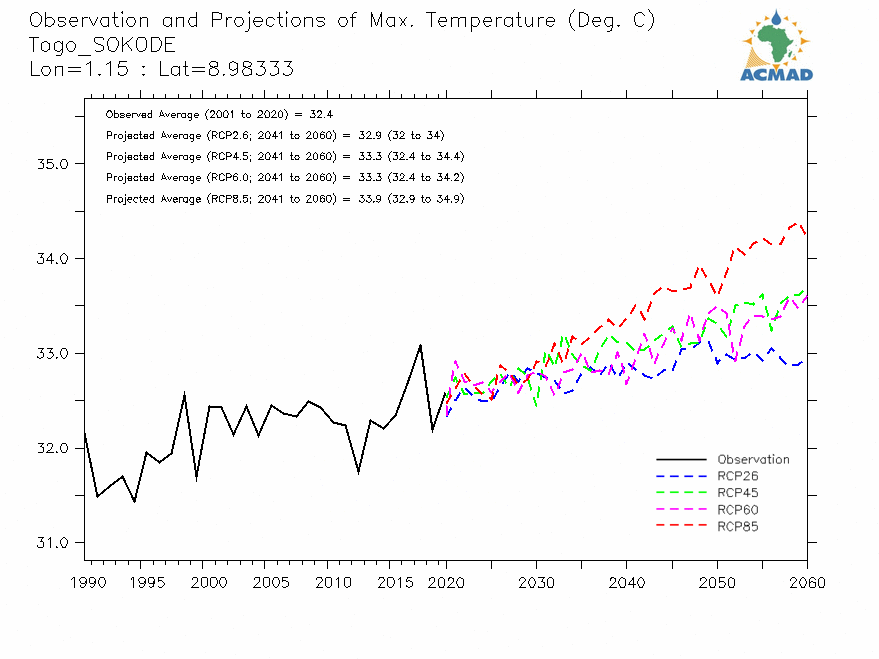 Observation and Projections of Max. Temperature (Deg. C)
Togo_SOKODE
Lon=1.15 : Lat=8.98333

ACMAD

Observed Average (2001 to 2020) = 32.4
Projected Average (RCP2.6; 2041 to 2060) = 32.9 (32 to 34)
Projected Average (RCP4.5; 2041 to 2060) = 33.3 (32.4 to 34.4)
Projected Average (RCP6.0; 2041 to 2060) = 33.3 (32.4 to 34.2)
Projected Average (RCP8.5; 2041 to 2060) = 33.9 (32.9 to 34.9)

35.0
34.0
33.0
32.0
31.0

Observation
RCP26
RCP45
RCP60
RCP85

1990 1995 2000 2005 2010 2015 2020 2030 2040 2050 2060